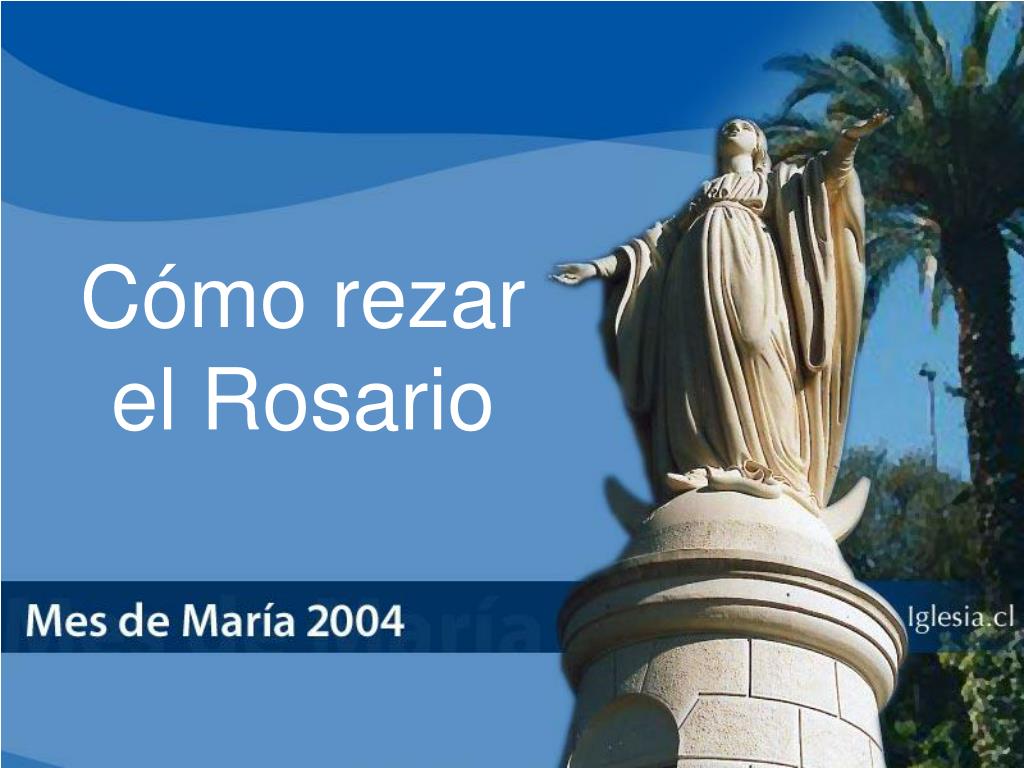 Cómo rezar el Rosario

Mes de María 2004

Iglesia.cl